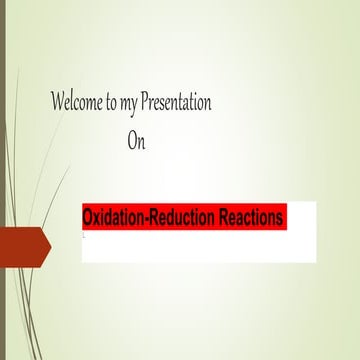 Welcome to my Presentation
On

Oxidation-Reduction Reactions